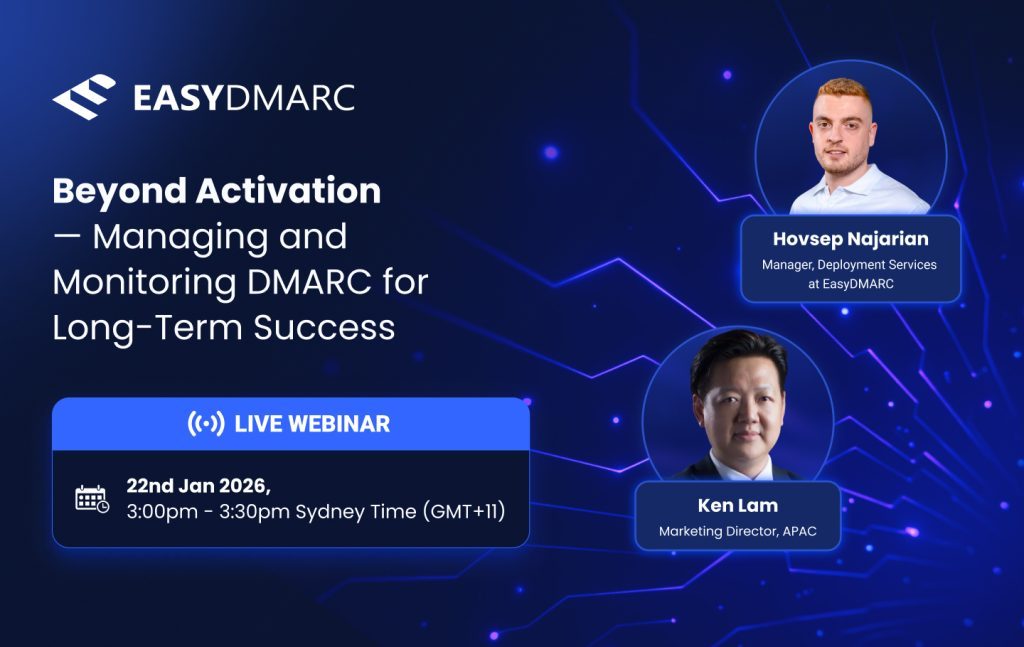 EASYDMARC

Beyond Activation — Managing and Monitoring DMARC for Long-Term Success

LIVE WEBINAR

22nd Jan 2026,
3:00pm - 3:30pm Sydney Time (GMT+11)

Hovsep Najarian
Manager, Deployment Services at EasyDMARC

Ken Lam
Marketing Director, APAC